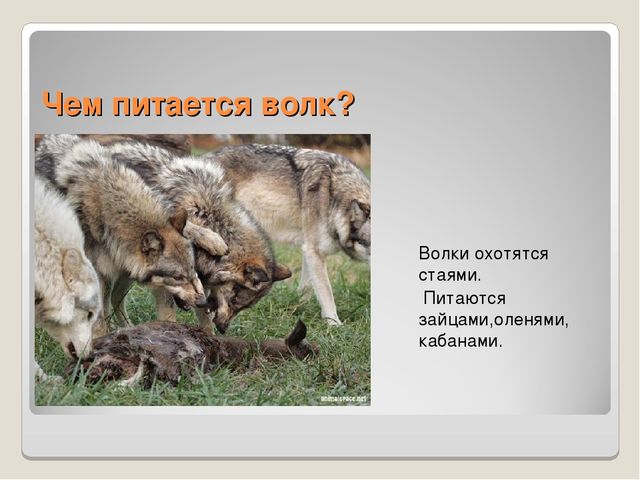 Чем питается волк?

animalspace.net

Волки охотятся стаями.
Питаются зайцами,оленями, кабанами.